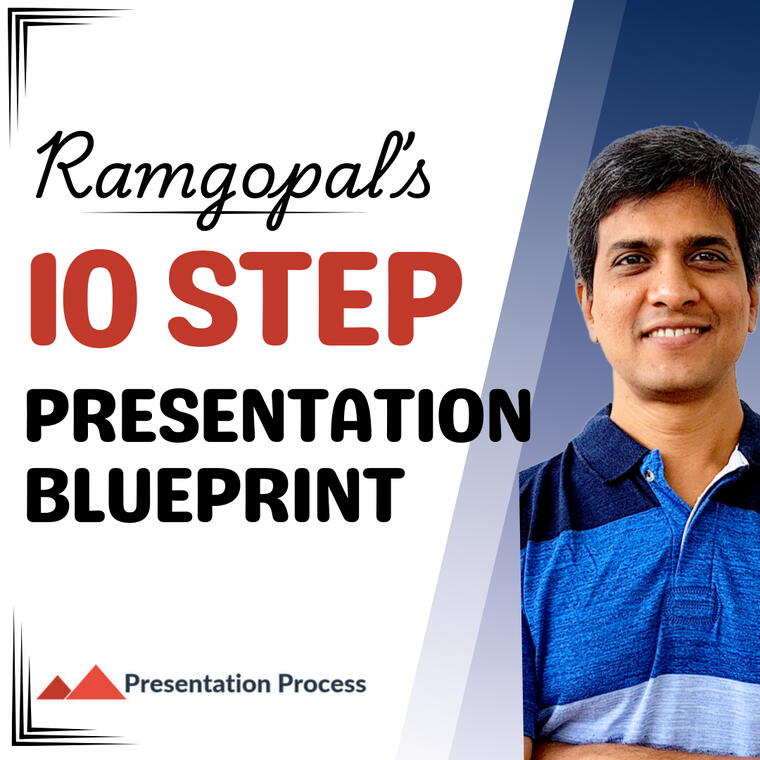 Ramgopal's

10 STEP

PRESENTATION BLUEPRINT

Presentation Process